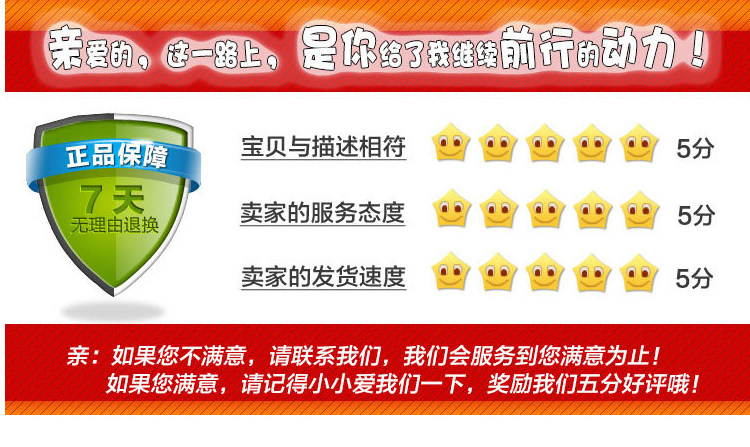 亲爱的，这一路上，是你给了我继续前行的动力！

正品保障
7天
无理由退换

宝贝与描述相符 5分
卖家的服务态度 5分
卖家的发货速度 5分

亲：如果您不满意，请联系我们，我们会服务到您满意为止！
如果您满意，请记得小小爱我们一下，奖励我们五分好评哦！